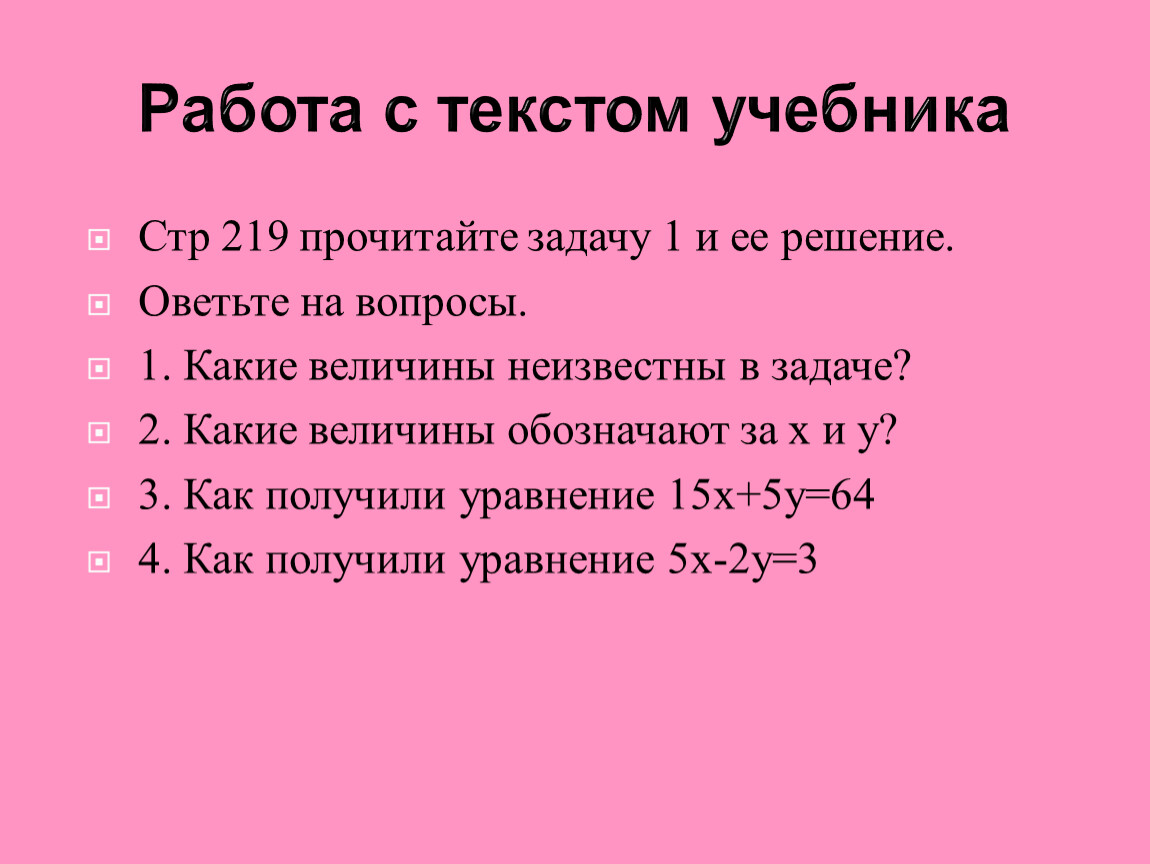 Работа с текстом учебника

Стр 219 прочитайте задачу 1 и ее решение.

Оветьте на вопросы.

1. Какие величины неизвестны в задаче?

2. Какие величины обозначают за х и у?

3. Как получили уравнение $15x+5y=64$

4. Как получили уравнение $5x-2y=3$